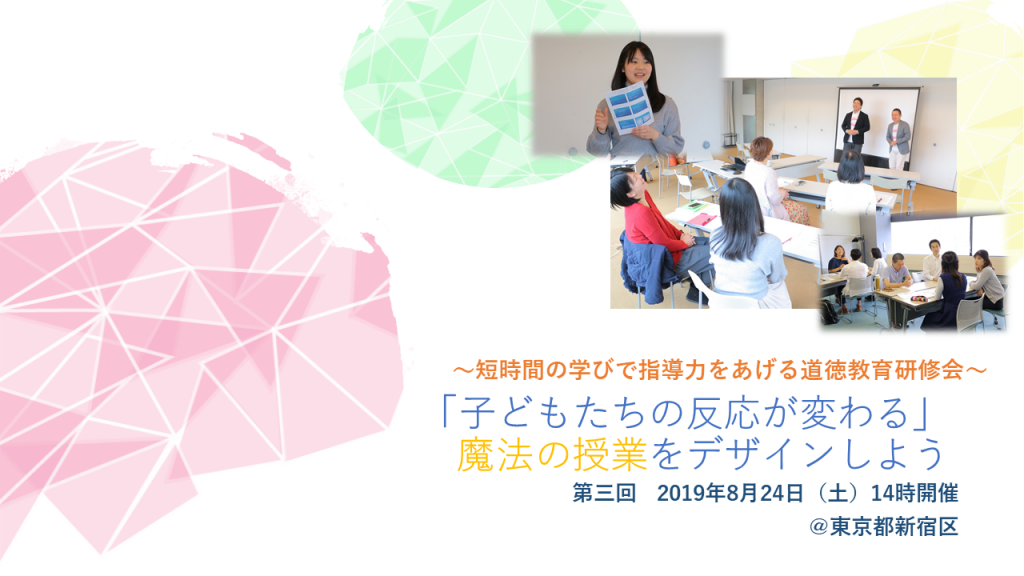 ～短時間の学びで指導力をあげる道徳教育研修会～

「子どもたちの反応が変わる」
魔法の授業をデザインしよう

第三回　2019年8月24日（土）14時開催

＠東京都新宿区